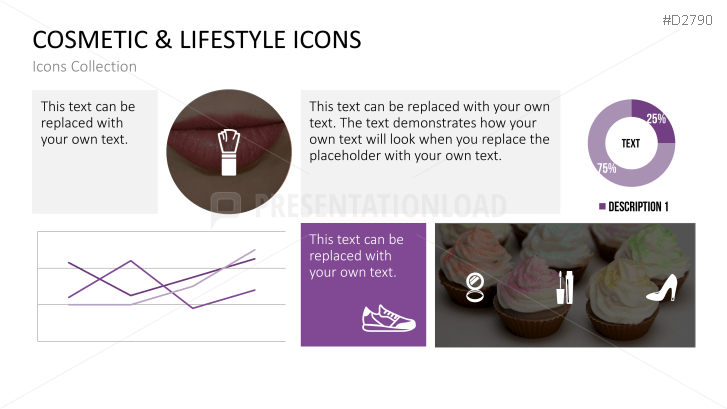 #D2790

COSMETIC & LIFESTYLE ICONS

Icons Collection

This text can be replaced with your own text.

This text can be replaced with your own text. The text demonstrates how your own text will look when you replace the placeholder with your own text.

25%

TEXT

75%

DESCRIPTION 1

PRESENTATIONLOAD

This text can be replaced with your own text.